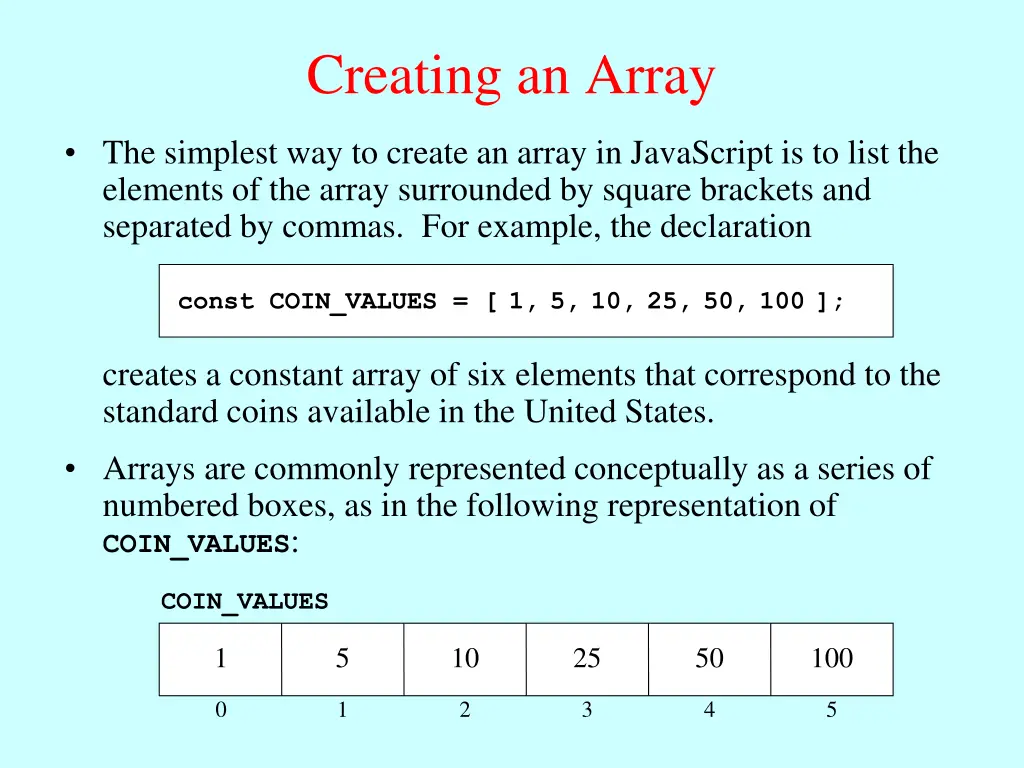 Creating an Array

• The simplest way to create an array in JavaScript is to list the elements of the array surrounded by square brackets and separated by commas. For example, the declaration

const COIN_VALUES = [ 1, 5, 10, 25, 50, 100 ];

creates a constant array of six elements that correspond to the standard coins available in the United States.

• Arrays are commonly represented conceptually as a series of numbered boxes, as in the following representation of COIN_VALUES:

COIN_VALUES

| 1 | 5 | 10 | 25 | 50 | 100 |
|---|---|---|---|---|---|
| 0 | 1 | 2 | 3 | 4 | 5 |